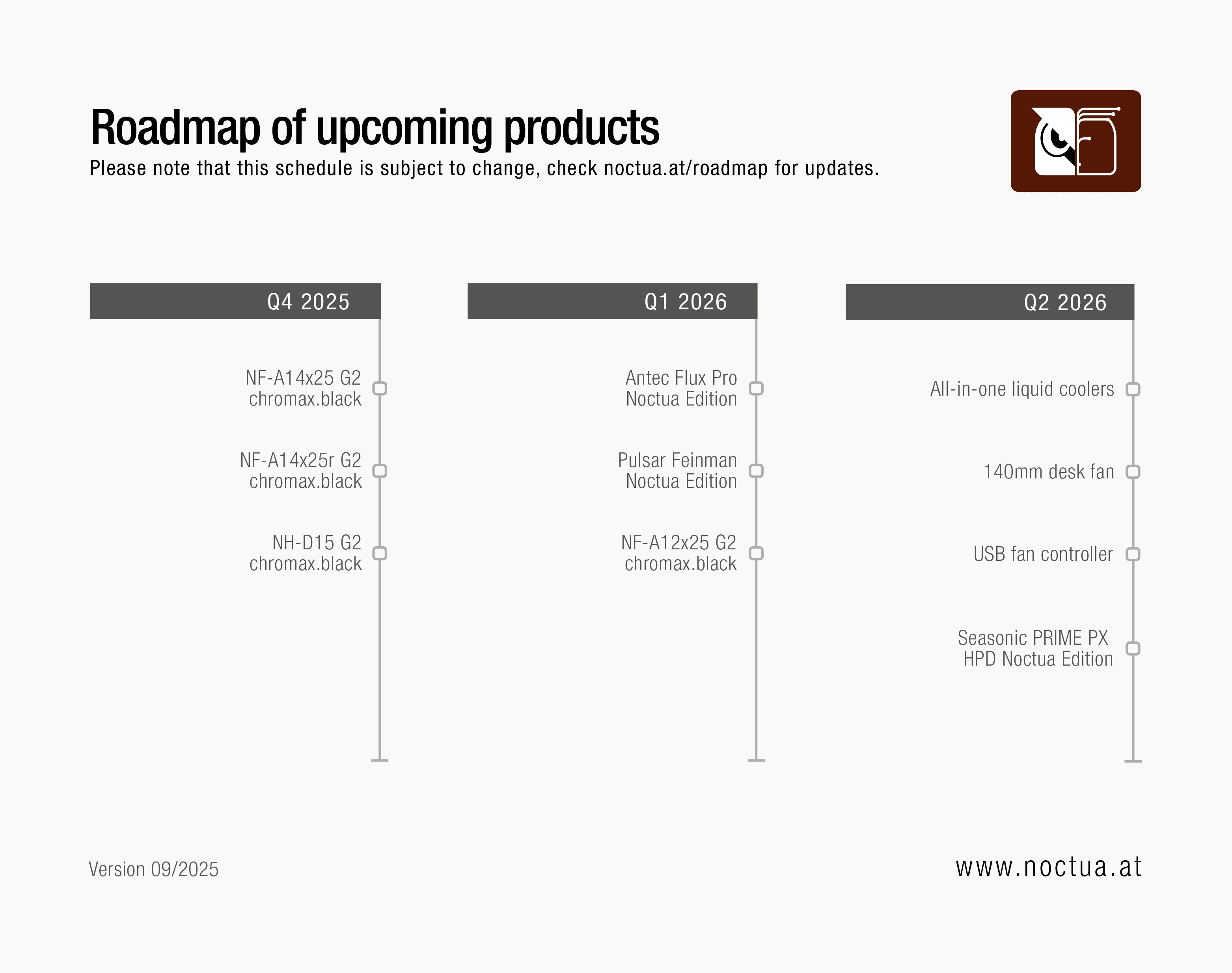 Roadmap of upcoming products

Please note that this schedule is subject to change, check noctua.at/roadmap for updates.

Q4 2025

NF-A14x25 G2 chromax.black

NF-A14x25r G2 chromax.black

NH-D15 G2 chromax.black

Q1 2026

Antec Flux Pro Noctua Edition

Pulsar Feinman Noctua Edition

NF-A12x25 G2 chromax.black

Q2 2026

All-in-one liquid coolers

140mm desk fan

USB fan controller

Seasonic PRIME PX HPD Noctua Edition

Version 09/2025

www.noctua.at